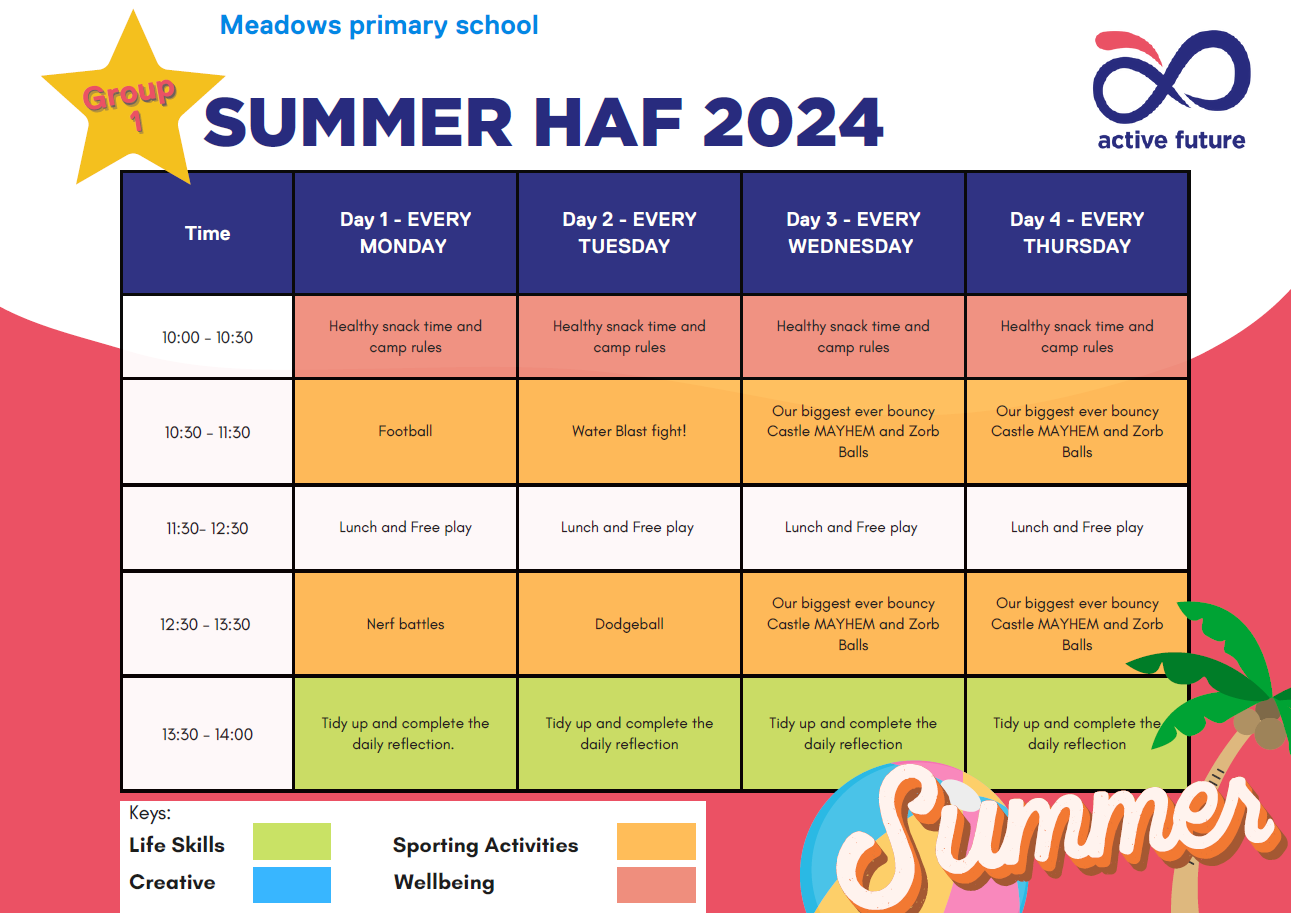 Meadows primary school

Group 1

SUMMER HAF 2024

active future

| Time | Day 1 - EVERY MONDAY | Day 2 - EVERY TUESDAY | Day 3 - EVERY WEDNESDAY | Day 4 - EVERY THURSDAY |
|---|---|---|---|---|
| 10:00 - 10:30 | Healthy snack time and camp rules | Healthy snack time and camp rules | Healthy snack time and camp rules | Healthy snack time and camp rules |
| 10:30 - 11:30 | Football | Water Blast fight! | Our biggest ever bouncy Castle MAYHEM and Zorb Balls | Our biggest ever bouncy Castle MAYHEM and Zorb Balls |
| 11:30- 12:30 | Lunch and Free play | Lunch and Free play | Lunch and Free play | Lunch and Free play |
| 12:30 - 13:30 | Nerf battles | Dodgeball | Our biggest ever bouncy Castle MAYHEM and Zorb Balls | Our biggest ever bouncy Castle MAYHEM and Zorb Balls |
| 13:30 - 14:00 | Tidy up and complete the daily reflection. | Tidy up and complete the daily reflection | Tidy up and complete the daily reflection | Tidy up and complete the daily reflection |

Keys:
Life Skills
Creative
Sporting Activities
Wellbeing

Summer